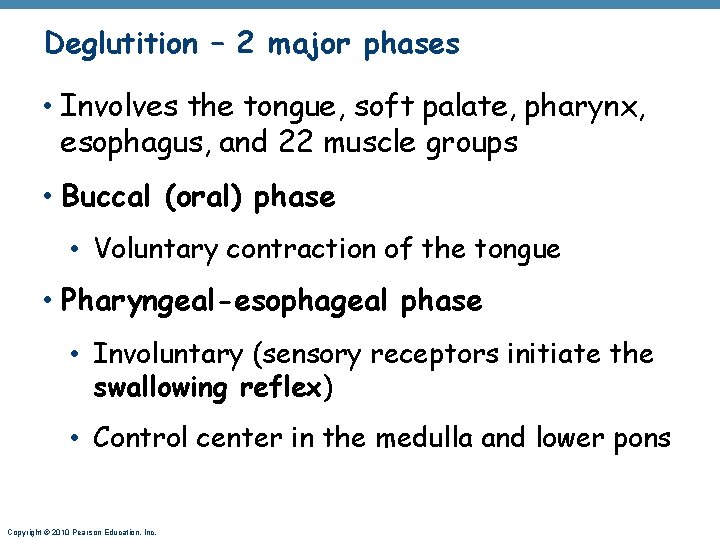 Deglutition – 2 major phases

• Involves the tongue, soft palate, pharynx, esophagus, and 22 muscle groups

• Buccal (oral) phase

• Voluntary contraction of the tongue

• Pharyngeal-esophageal phase

• Involuntary (sensory receptors initiate the swallowing reflex)

• Control center in the medulla and lower pons

Copyright © 2010 Pearson Education, Inc.